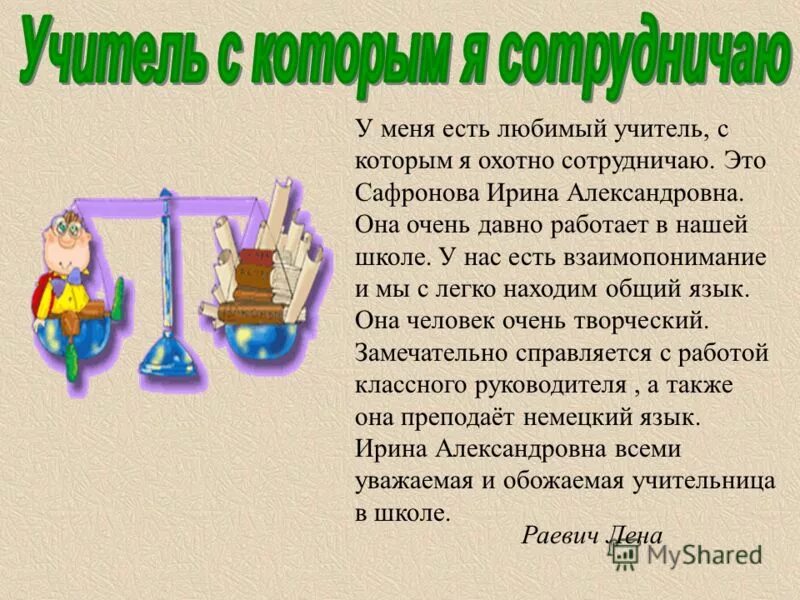 Учитель с которым я сотрудничаю

У меня есть любимый учитель, с которым я охотно сотрудничаю. Это Сафронова Ирина Александровна. Она очень давно работает в нашей школе. У нас есть взаимопонимание и мы с легко находим общий язык. Она человек очень творческий. Замечательно справляется с работой классного руководителя , а также она преподаёт немецкий язык. Ирина Александровна всеми уважаемая и обожаемая учительница в школе.

Раевич Лена

MyShared